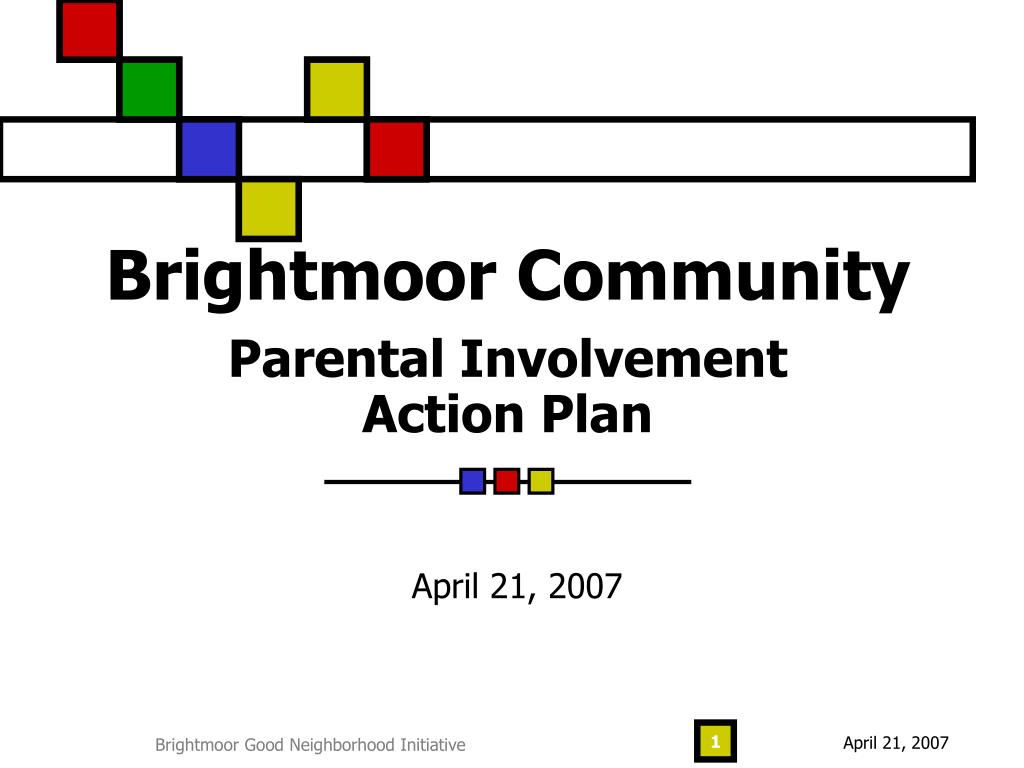 Brightmoor Community

Parental Involvement
Action Plan

April 21, 2007

Brightmoor Good Neighborhood Initiative

1

April 21, 2007